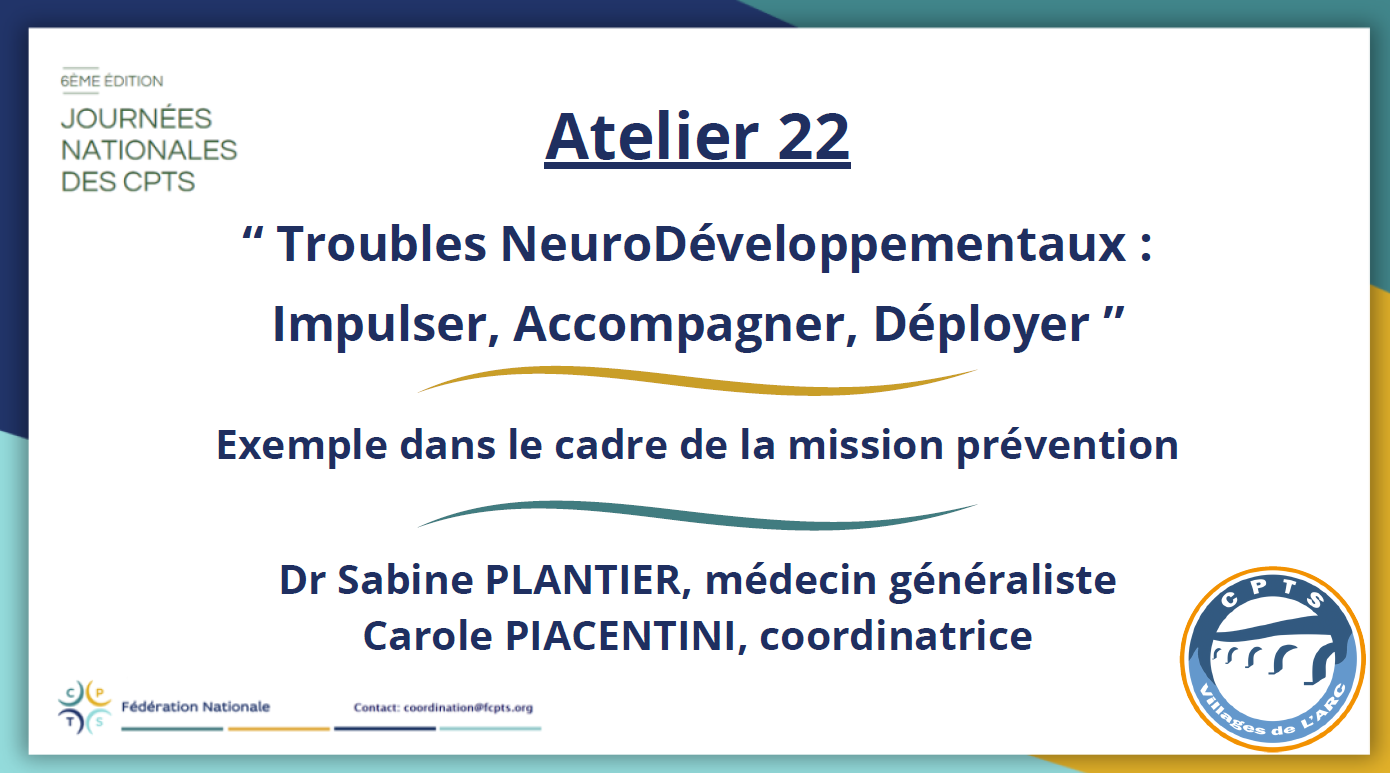 6ÈME ÉDITION
JOURNÉES NATIONALES DES CPTS

Atelier 22

“ Troubles NeuroDéveloppementaux : Impulser, Accompagner, Déployer ”

Exemple dans le cadre de la mission prévention

Dr Sabine PLANTIER, médecin généraliste
Carole PIACENTINI, coordinatrice

C P T S
Fédération Nationale

Contact: coordination@fcpts.org

CPTS
Villages de L'ARC